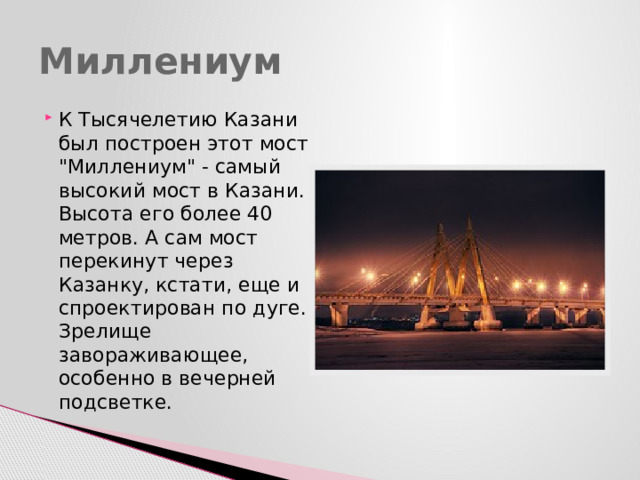 Миллениум

К Тысячелетию Казани был построен этот мост "Миллениум" - самый высокий мост в Казани. Высота его более 40 метров. А сам мост перекинут через Казанку, кстати, еще и спроектирован по дуге. Зрелище завораживающее, особенно в вечерней подсветке.